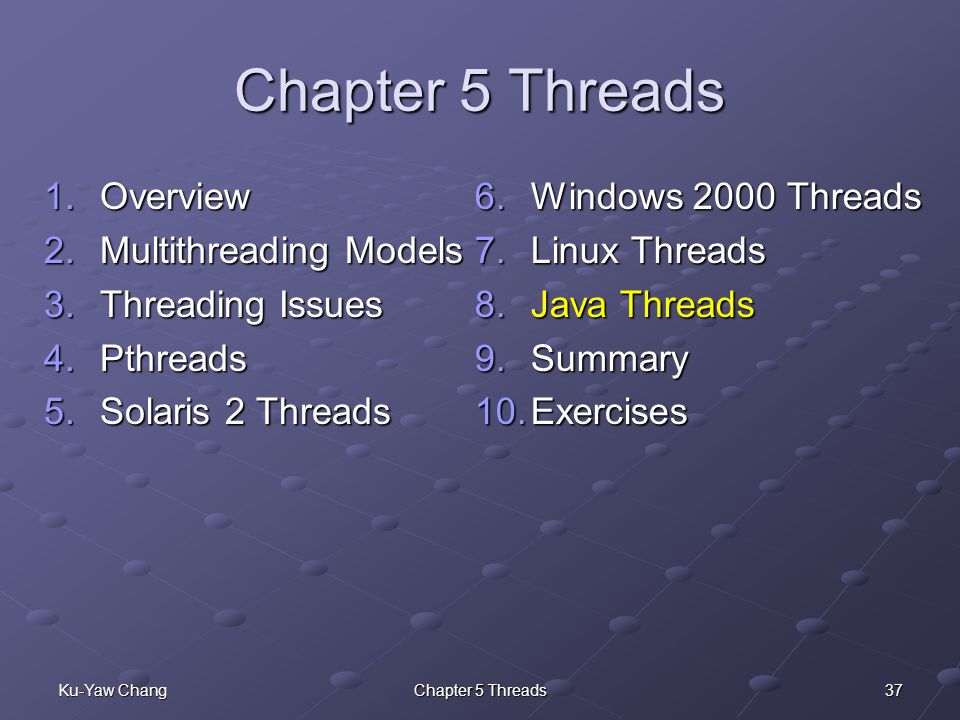 Chapter 5 Threads

1. Overview
2. Multithreading Models
3. Threading Issues
4. Pthreads
5. Solaris 2 Threads

6. Windows 2000 Threads
7. Linux Threads
8. Java Threads
9. Summary
10. Exercises

Ku-Yaw Chang

Chapter 5 Threads

37